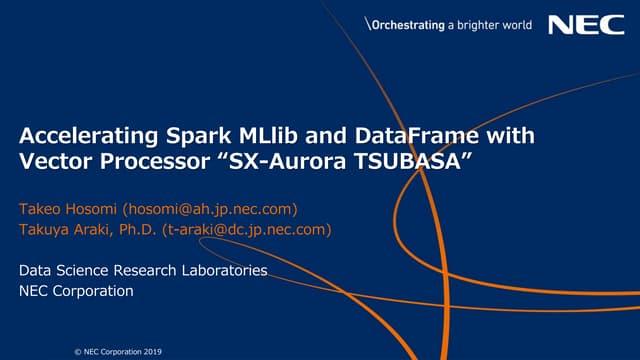 \Orchestrating a brighter world

NEC

Accelerating Spark MLlib and DataFrame with Vector Processor “SX-Aurora TSUBASA”

Takeo Hosomi (hosomi@ah.jp.nec.com)
Takuya Araki, Ph.D. (t-araki@dc.jp.nec.com)

Data Science Research Laboratories
NEC Corporation

© NEC Corporation 2019